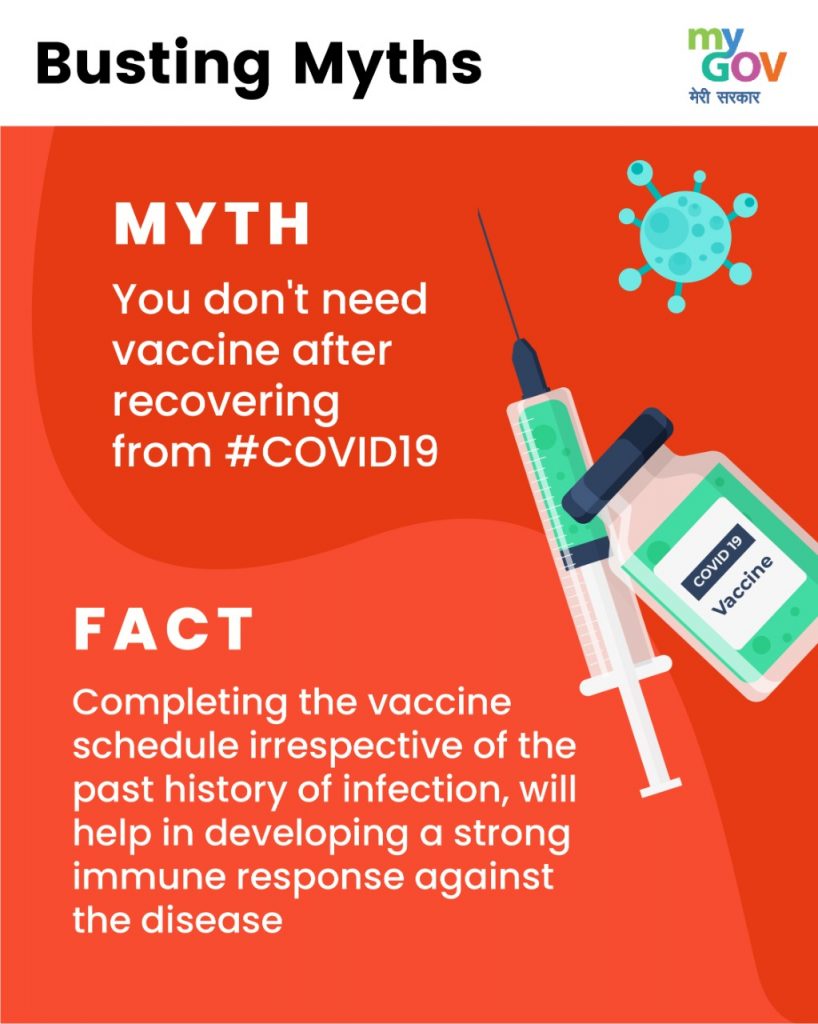 Busting Myths

my GOV
मेरी सरकार

MYTH
You don't need vaccine after recovering from #COVID19

COVID 19
Vaccine

FACT
Completing the vaccine schedule irrespective of the past history of infection, will help in developing a strong immune response against the disease